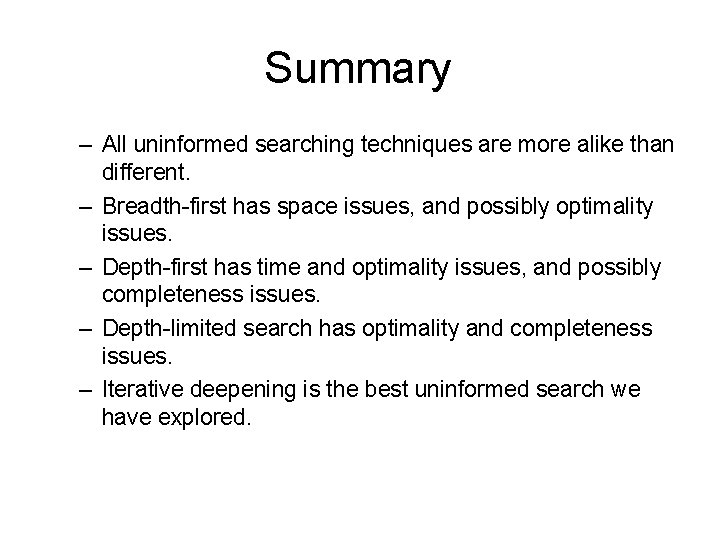 Summary

– All uninformed searching techniques are more alike than different.
– Breadth-first has space issues, and possibly optimality issues.
– Depth-first has time and optimality issues, and possibly completeness issues.
– Depth-limited search has optimality and completeness issues.
– Iterative deepening is the best uninformed search we have explored.